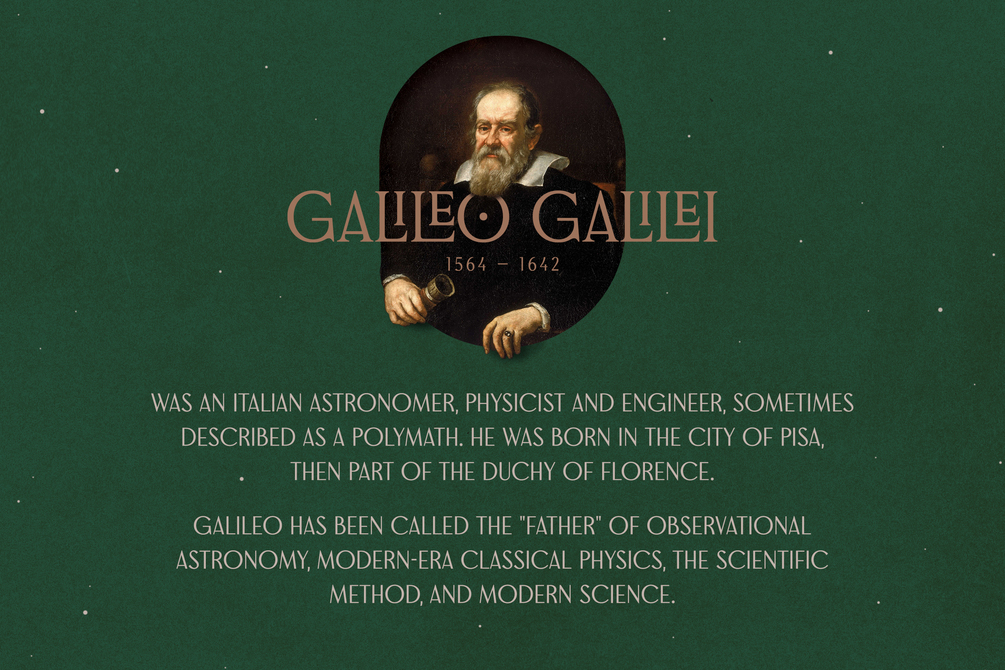 GALILEO GALILEI

1564 – 1642

WAS AN ITALIAN ASTRONOMER, PHYSICIST AND ENGINEER, SOMETIMES DESCRIBED AS A POLYMATH. HE WAS BORN IN THE CITY OF PISA, THEN PART OF THE DUCHY OF FLORENCE.

GALILEO HAS BEEN CALLED THE "FATHER" OF OBSERVATIONAL ASTRONOMY, MODERN-ERA CLASSICAL PHYSICS, THE SCIENTIFIC METHOD, AND MODERN SCIENCE.